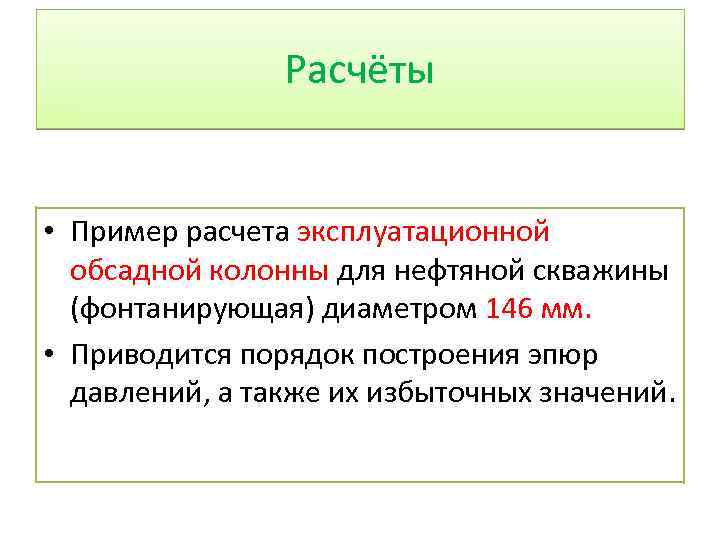 Расчёты

• Пример расчета эксплуатационной обсадной колонны для нефтяной скважины (фонтанирующая) диаметром 146 мм.

• Приводится порядок построения эпюр давлений, а также их избыточных значений.